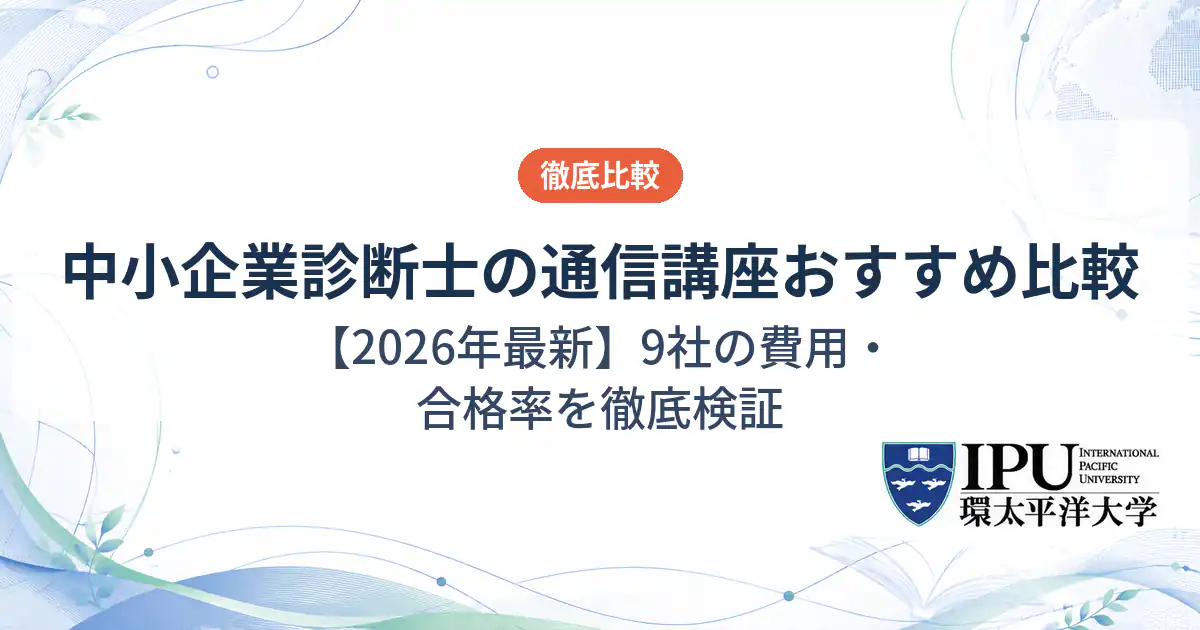 徹底比較

中小企業診断士の通信講座おすすめ比較

【2026年最新】9社の費用・合格率を徹底検証

IPU INTERNATIONAL PACIFIC UNIVERSITY
環太平洋大学